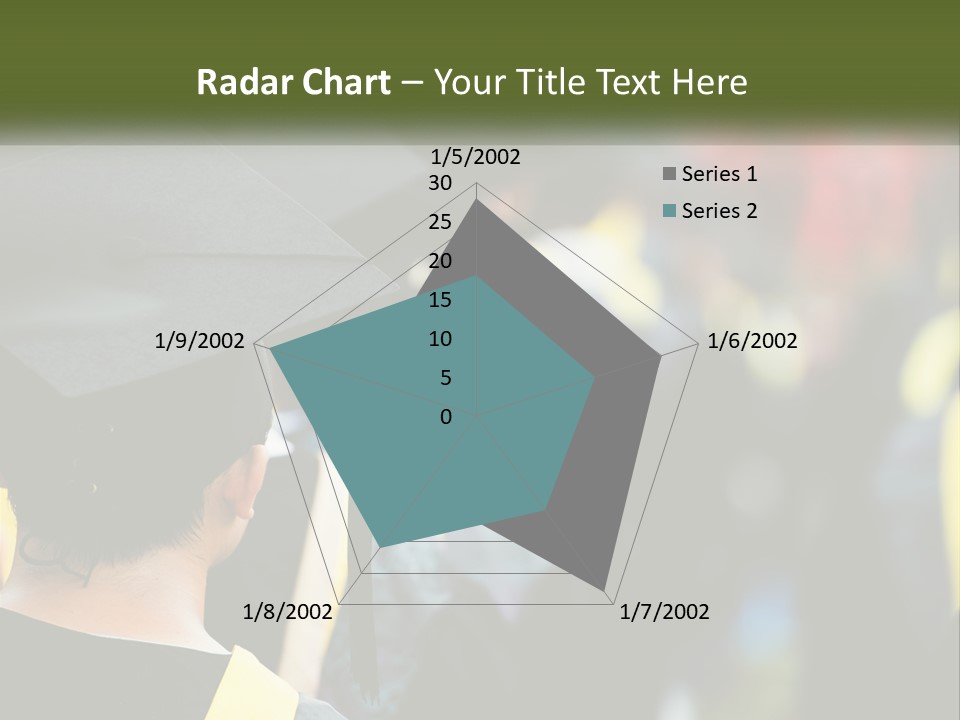 Radar Chart – Your Title Text Here

1/5/2002
30
25
20
15
10
5
0
1/6/2002
1/7/2002
1/8/2002
1/9/2002

Series 1
Series 2